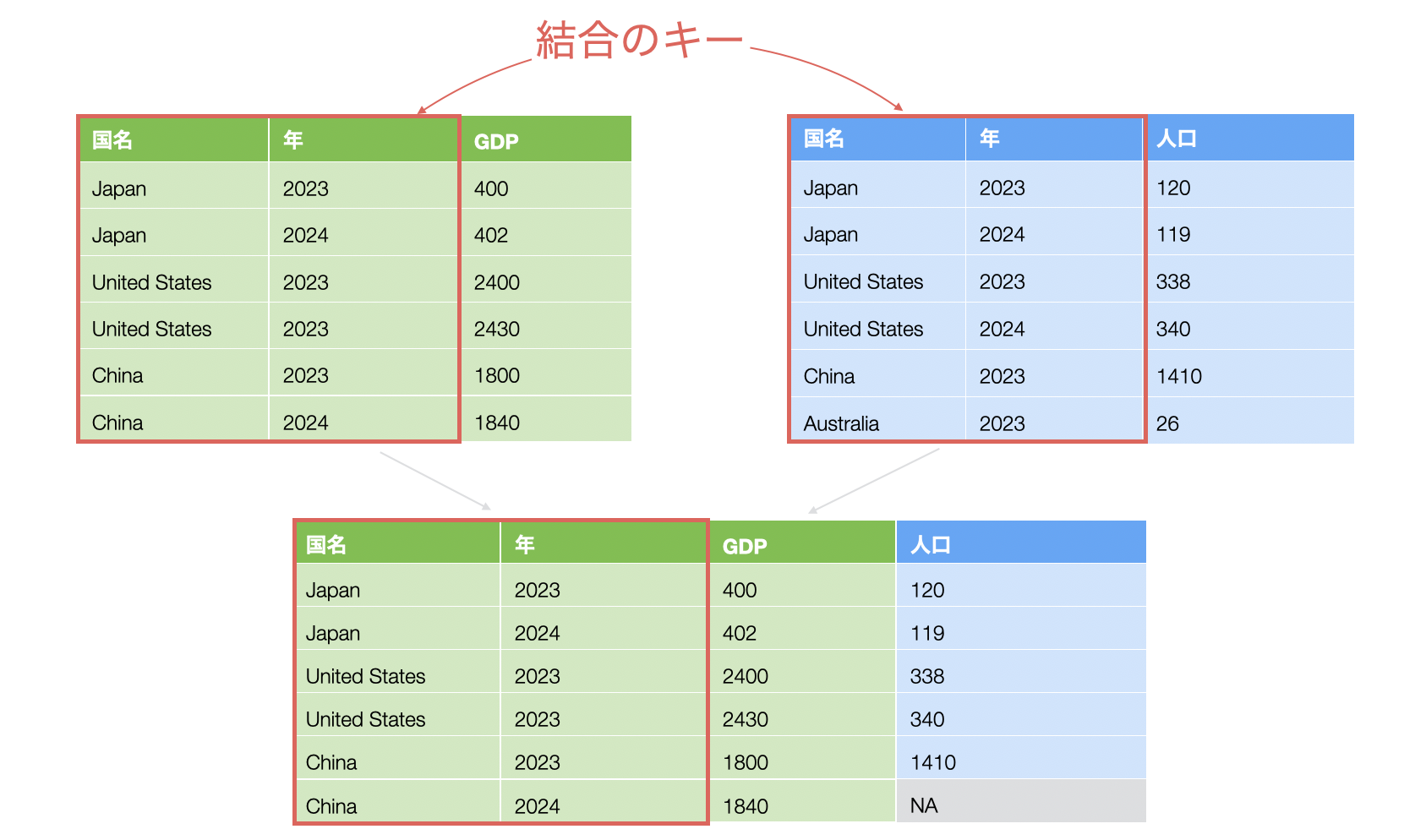 結合のキー

| 国名 | 年 | GDP |
|---|---|---|
| Japan | 2023 | 400 |
| Japan | 2024 | 402 |
| United States | 2023 | 2400 |
| United States | 2023 | 2430 |
| China | 2023 | 1800 |
| China | 2024 | 1840 |

| 国名 | 年 | 人口 |
|---|---|---|
| Japan | 2023 | 120 |
| Japan | 2024 | 119 |
| United States | 2023 | 338 |
| United States | 2024 | 340 |
| China | 2023 | 1410 |
| Australia | 2023 | 26 |

| 国名 | 年 | GDP | 人口 |
|---|---|---|---|
| Japan | 2023 | 400 | 120 |
| Japan | 2024 | 402 | 119 |
| United States | 2023 | 2400 | 338 |
| United States | 2023 | 2430 | 340 |
| China | 2023 | 1800 | 1410 |
| China | 2024 | 1840 | NA |